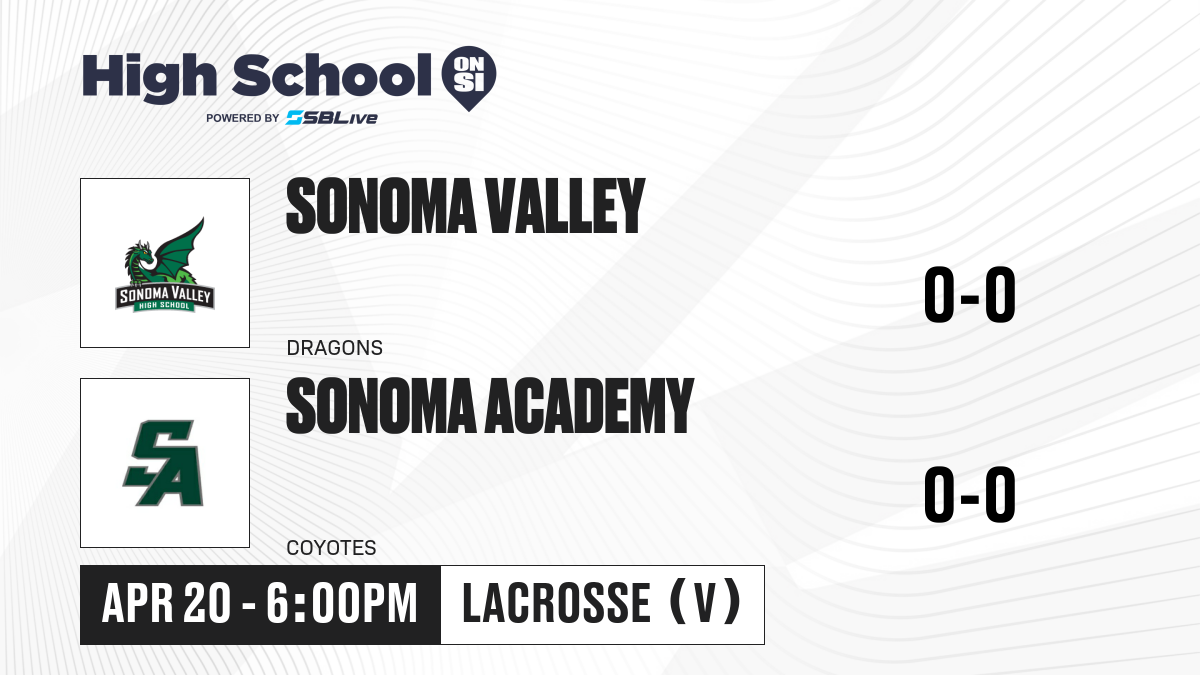 High School ON SI
POWERED BY SBLive

SONOMA VALLEY HIGH SCHOOL

SONOMA VALLEY

0-0

DRAGONS

SA

SONOMA ACADEMY

0-0

COYOTES

APR 20 - 6:00PM

LACROSSE (V)